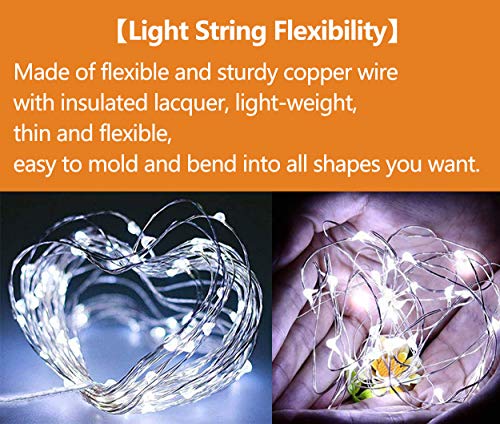 【Light String Flexibility】

Made of flexible and sturdy copper wire with insulated lacquer, light-weight, thin and flexible, easy to mold and bend into all shapes you want.